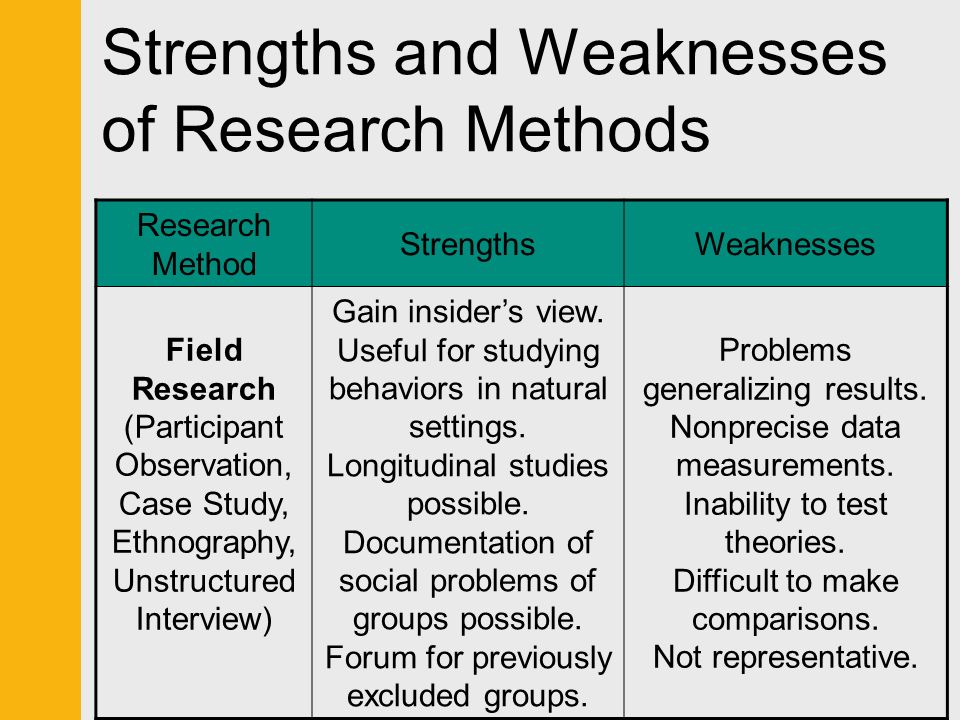 Strengths and Weaknesses of Research Methods

| Research Method | Strengths | Weaknesses |
|---|---|---|
| **Field Research** (Participant Observation, Case Study, Ethnography, Unstructured Interview) | Gain insider's view. Useful for studying behaviors in natural settings. Longitudinal studies possible. Documentation of social problems of groups possible. Forum for previously excluded groups. | Problems generalizing results. Nonprecise data measurements. Inability to test theories. Difficult to make comparisons. Not representative. |